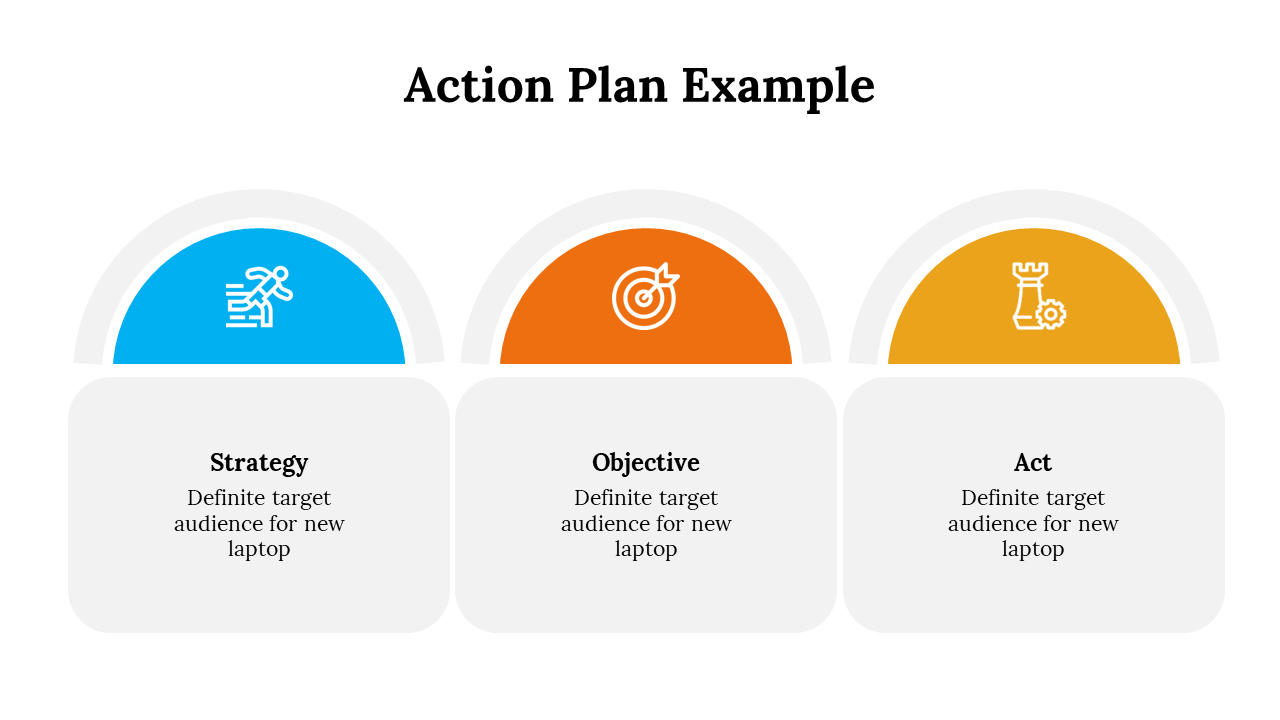 Action Plan Example

Strategy
Definite target audience for new laptop

Objective
Definite target audience for new laptop

Act
Definite target audience for new laptop